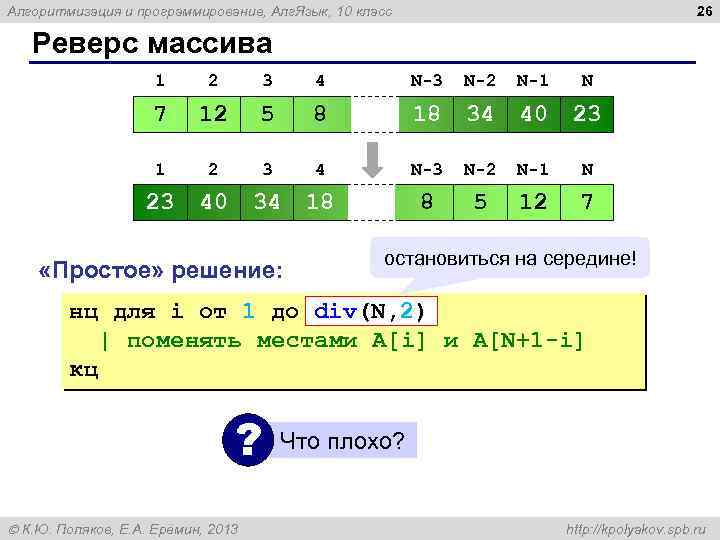 Алгоритмизация и программирование, АлгЯзык, 10 класс

26

Реверс массива

| 1 | 2 | 3 | 4 | | N-3 | N-2 | N-1 | N |
|---|---|---|---|---|---|---|---|---|
| 7 | 12 | 5 | 8 | | 18 | 34 | 40 | 23 |

| 1 | 2 | 3 | 4 | | N-3 | N-2 | N-1 | N |
|---|---|---|---|---|---|---|---|---|
| 23 | 40 | 34 | 18 | | 8 | 5 | 12 | 7 |

«Простое» решение:

остановиться на середине!

нц для i от 1 до div(N,2)
 | поменять местами A[i] и A[N+1-i]
кц

?

Что плохо?

© К.Ю. Поляков, Е.А. Еремин, 2013

http://kpolyakov.spb.ru